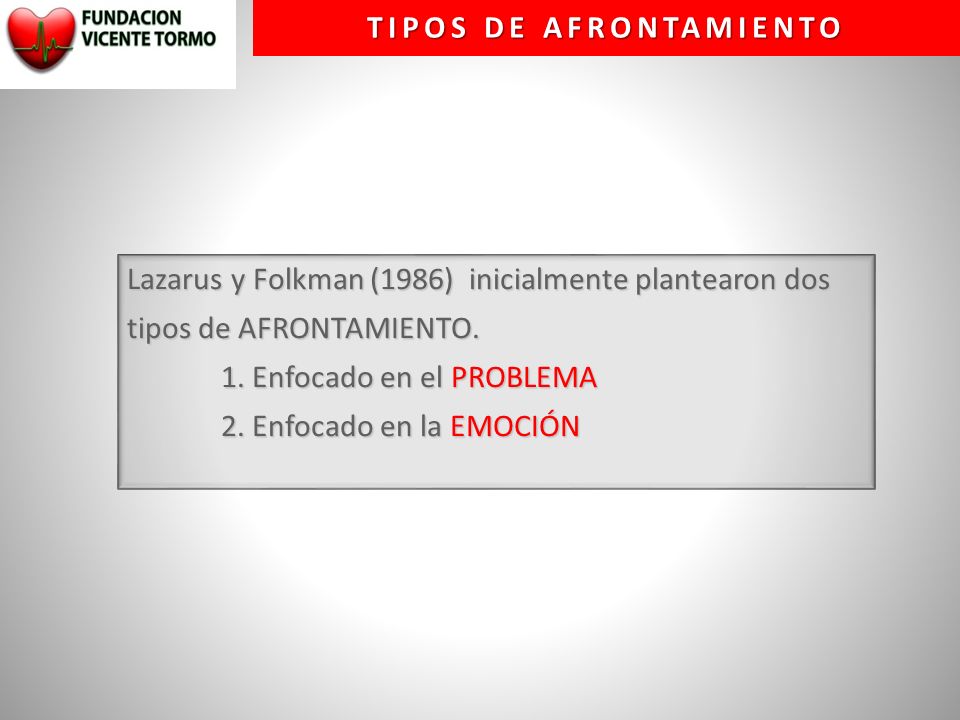 FUNDACION VICENTE TORMO

TIPOS DE AFRONTAMIENTO

Lazarus y Folkman (1986) inicialmente plantearon dos tipos de AFRONTAMIENTO.

1. Enfocado en el PROBLEMA

2. Enfocado en la EMOCIÓN